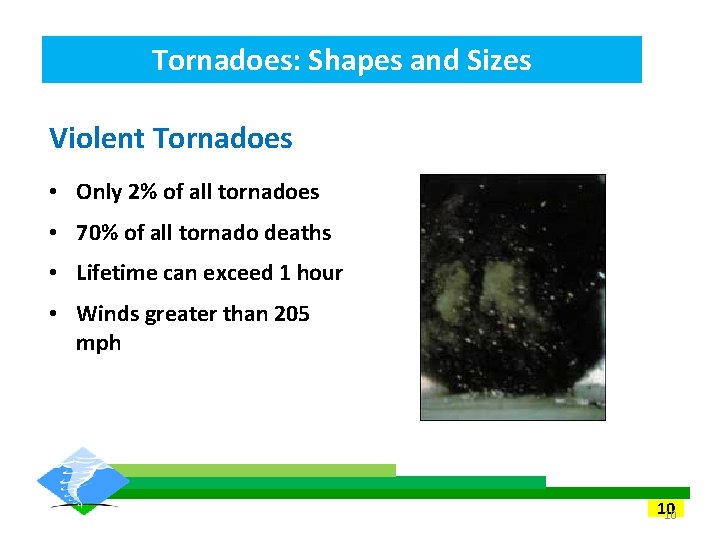 Tornadoes: Shapes and Sizes

Violent Tornadoes

• Only 2% of all tornadoes
• 70% of all tornado deaths
• Lifetime can exceed 1 hour
• Winds greater than 205 mph

10

10